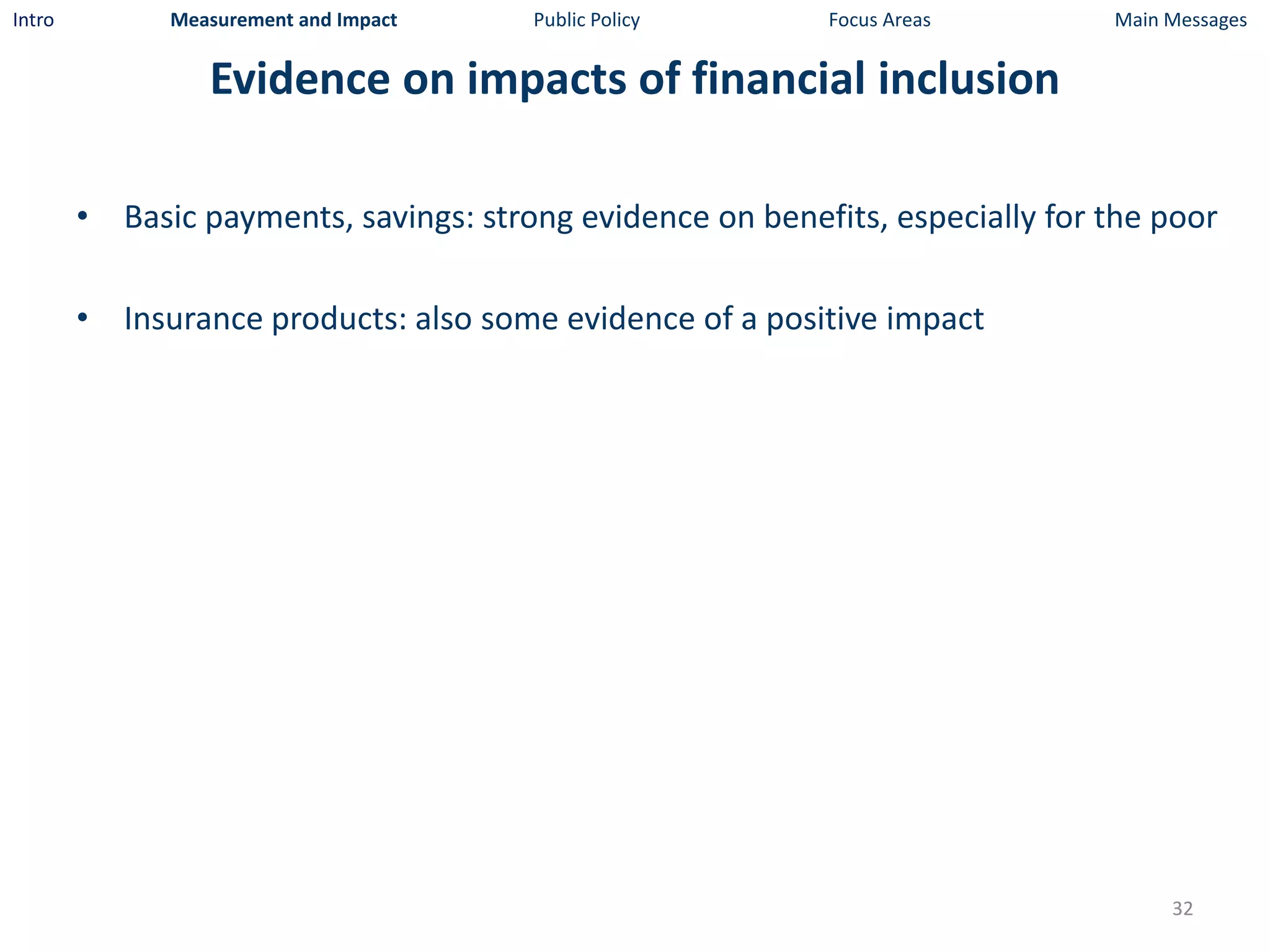 Intro Measurement and Impact Public Policy Focus Areas Main Messages

Evidence on impacts of financial inclusion

• Basic payments, savings: strong evidence on benefits, especially for the poor

• Insurance products: also some evidence of a positive impact

32